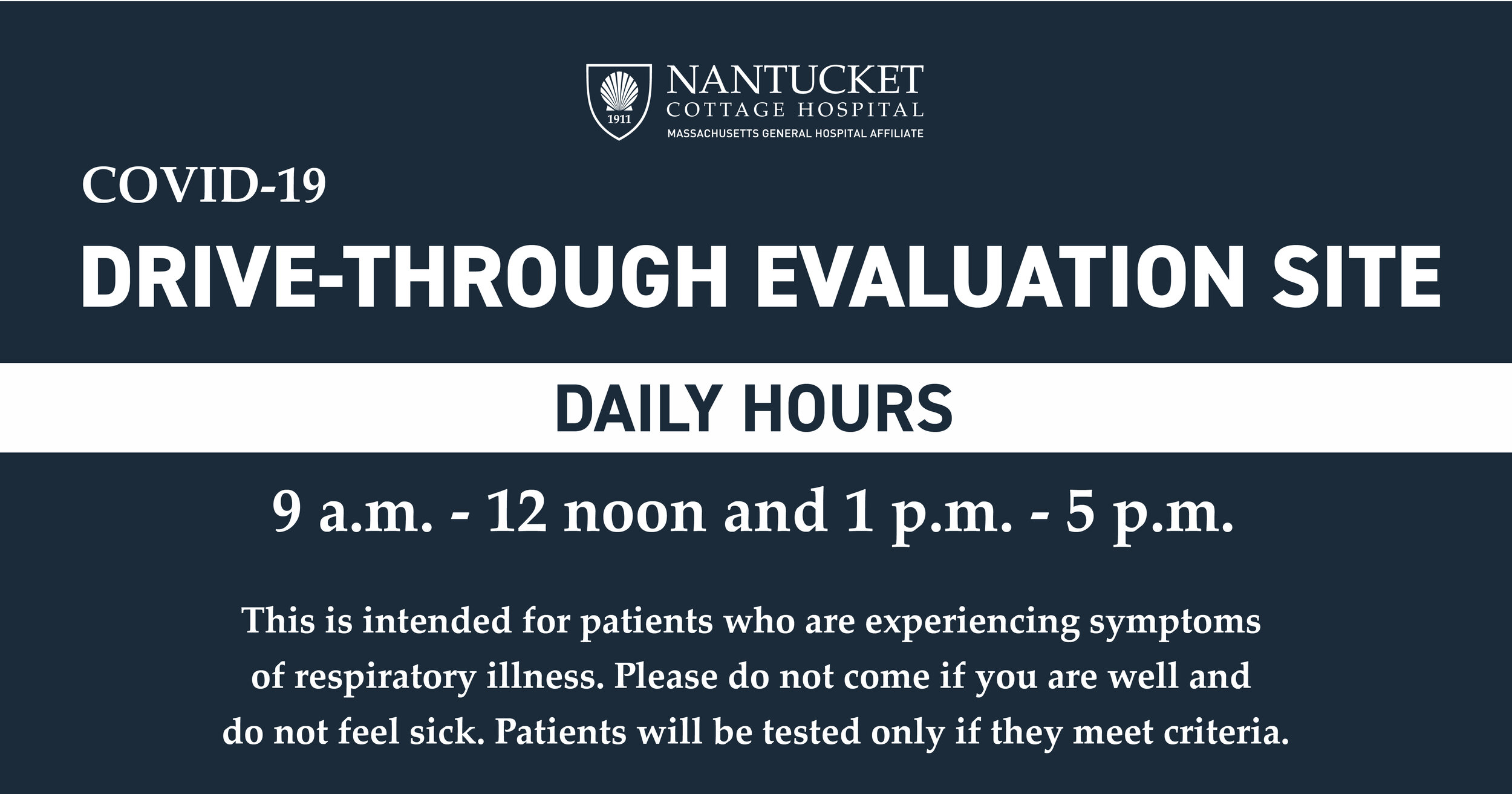 1911
NANTUCKET
COTTAGE HOSPITAL
MASSACHUSETTS GENERAL HOSPITAL AFFILIATE

COVID-19
DRIVE-THROUGH EVALUATION SITE

DAILY HOURS

9 a.m. - 12 noon and 1 p.m. - 5 p.m.

This is intended for patients who are experiencing symptoms of respiratory illness. Please do not come if you are well and do not feel sick. Patients will be tested only if they meet criteria.